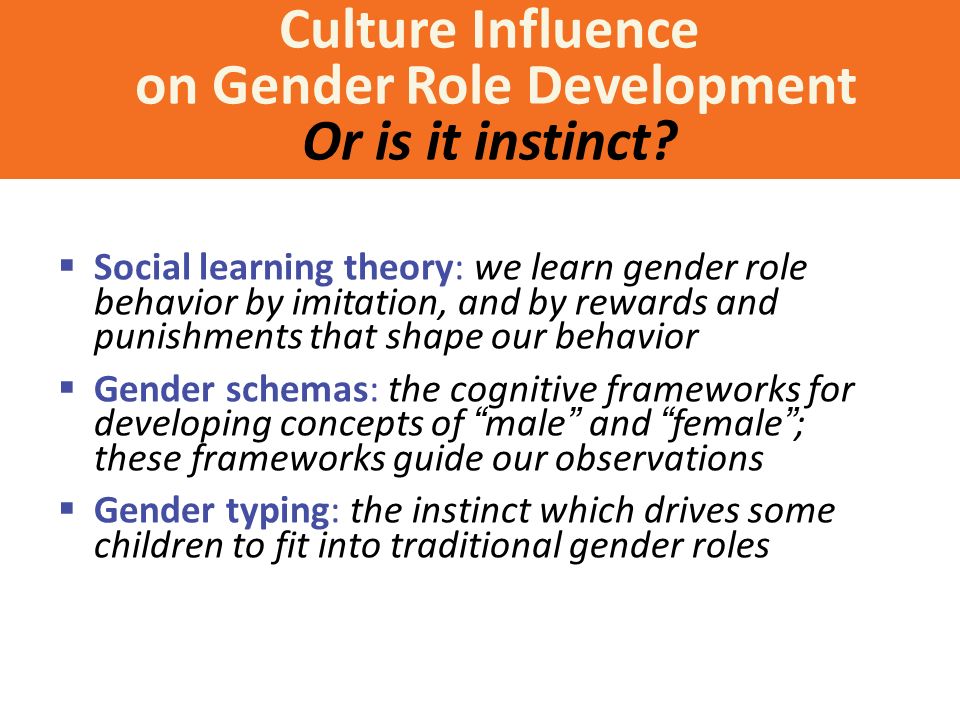 Culture Influence on Gender Role Development
Or is it instinct?

▪ Social learning theory: we learn gender role behavior by imitation, and by rewards and punishments that shape our behavior

▪ Gender schemas: the cognitive frameworks for developing concepts of “male” and “female”; these frameworks guide our observations

▪ Gender typing: the instinct which drives some children to fit into traditional gender roles